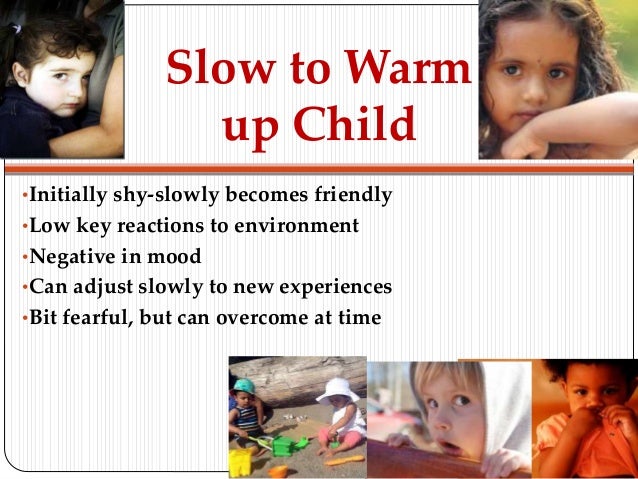 Slow to Warm up Child

•Initially shy-slowly becomes friendly
•Low key reactions to environment
•Negative in mood
•Can adjust slowly to new experiences
•Bit fearful, but can overcome at time